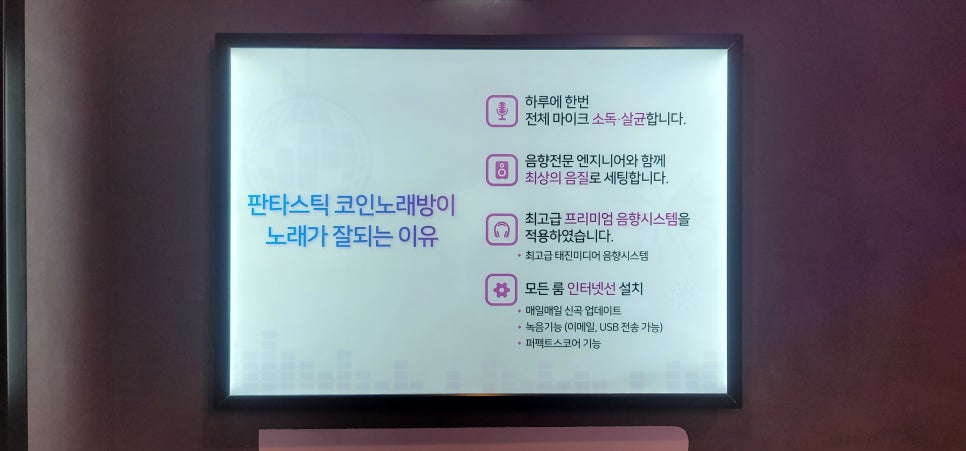 판타스틱 코인노래방이 노래가 잘되는 이유

하루에 한번 전체 마이크 소독·살균합니다.

음향전문 엔지니어와 함께 최상의 음질로 세팅합니다.

최고급 프리미엄 음향시스템을 적용하였습니다.
• 최고급 태진미디어 음향시스템

모든 룸 인터넷선 설치
• 매일매일 신곡 업데이트
• 녹음기능 (이메일, USB 전송 가능)
• 퍼펙트스코어 기능